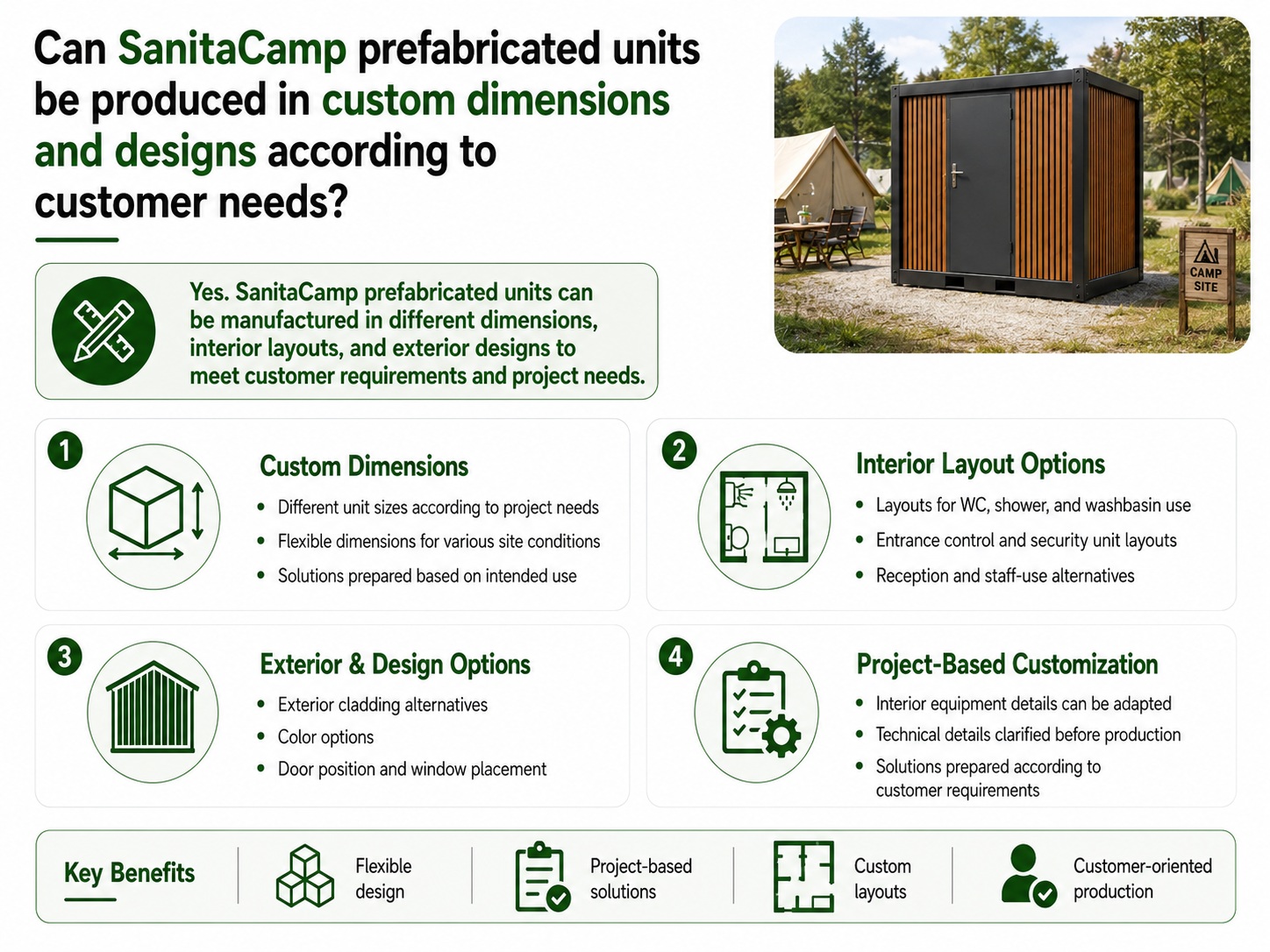 Can SanitaCamp prefabricated units be produced in custom dimensions and designs according to customer needs?

CAMP SITE

Yes. SanitaCamp prefabricated units can be manufactured in different dimensions, interior layouts, and exterior designs to meet customer requirements and project needs.

1
Custom Dimensions
• Different unit sizes according to project needs
• Flexible dimensions for various site conditions
• Solutions prepared based on intended use

2
Interior Layout Options
• Layouts for WC, shower, and washbasin use
• Entrance control and security unit layouts
• Reception and staff-use alternatives

3
Exterior & Design Options
• Exterior cladding alternatives
• Color options
• Door position and window placement

4
Project-Based Customization
• Interior equipment details can be adapted
• Technical details clarified before production
• Solutions prepared according to customer requirements

Key Benefits
Flexible design
Project-based solutions
Custom layouts
Customer-oriented production